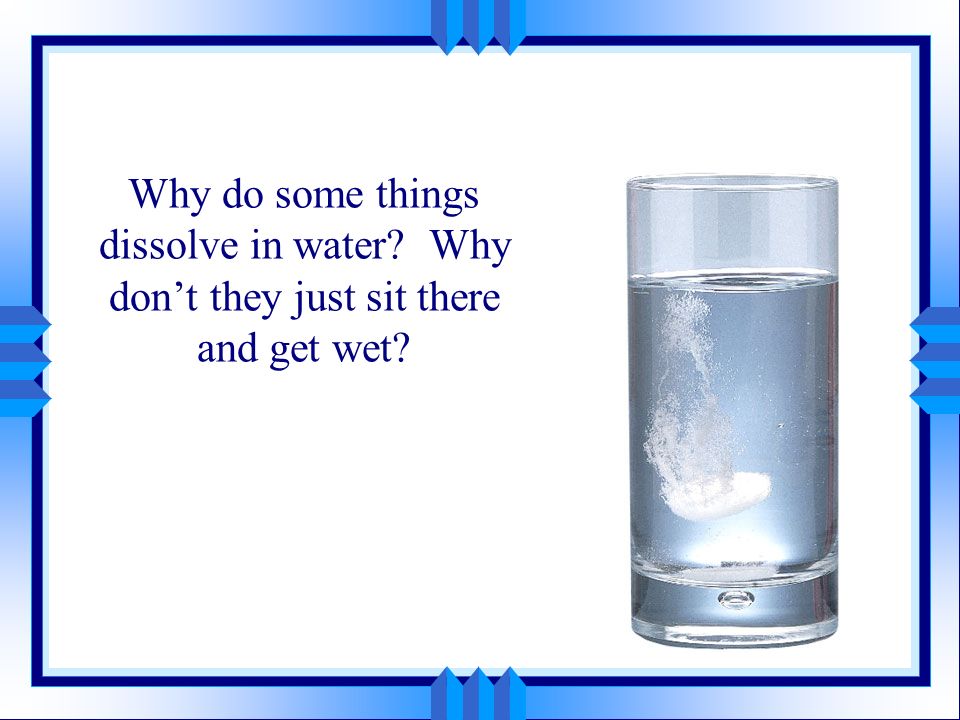 Why do some things dissolve in water?  Why don’t they just sit there and get wet?